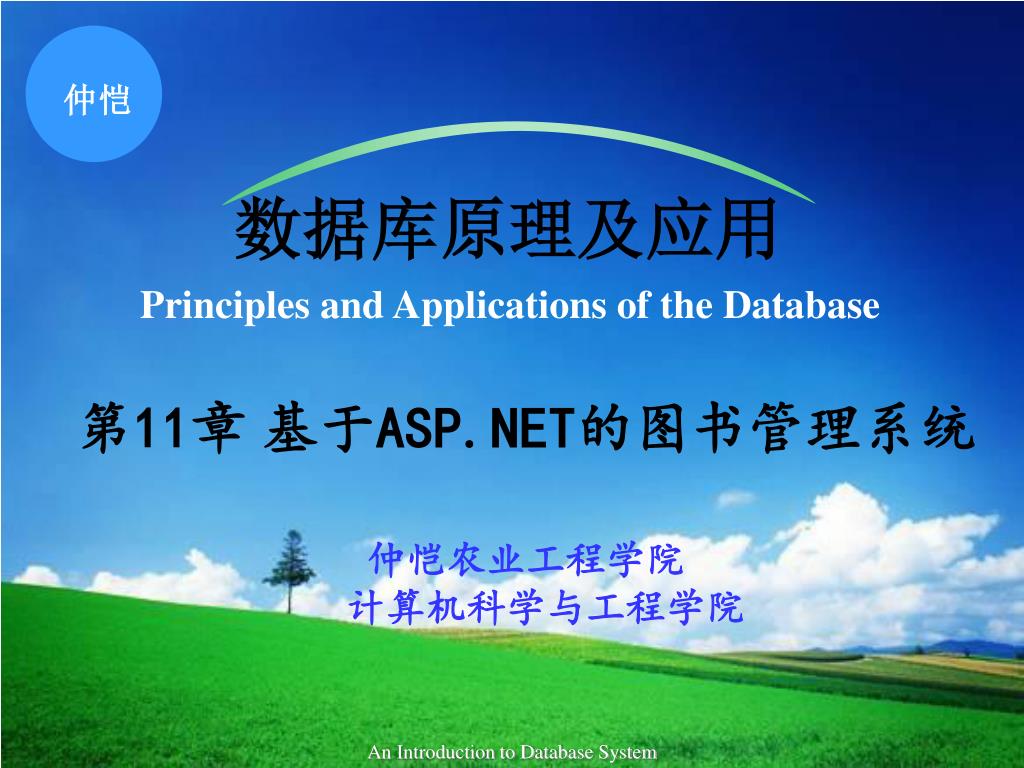 仲恺

数据库原理及应用

Principles and Applications of the Database

第11章 基于ASP.NET的图书管理系统

仲恺农业工程学院
计算机科学与工程学院

An Introduction to Database System